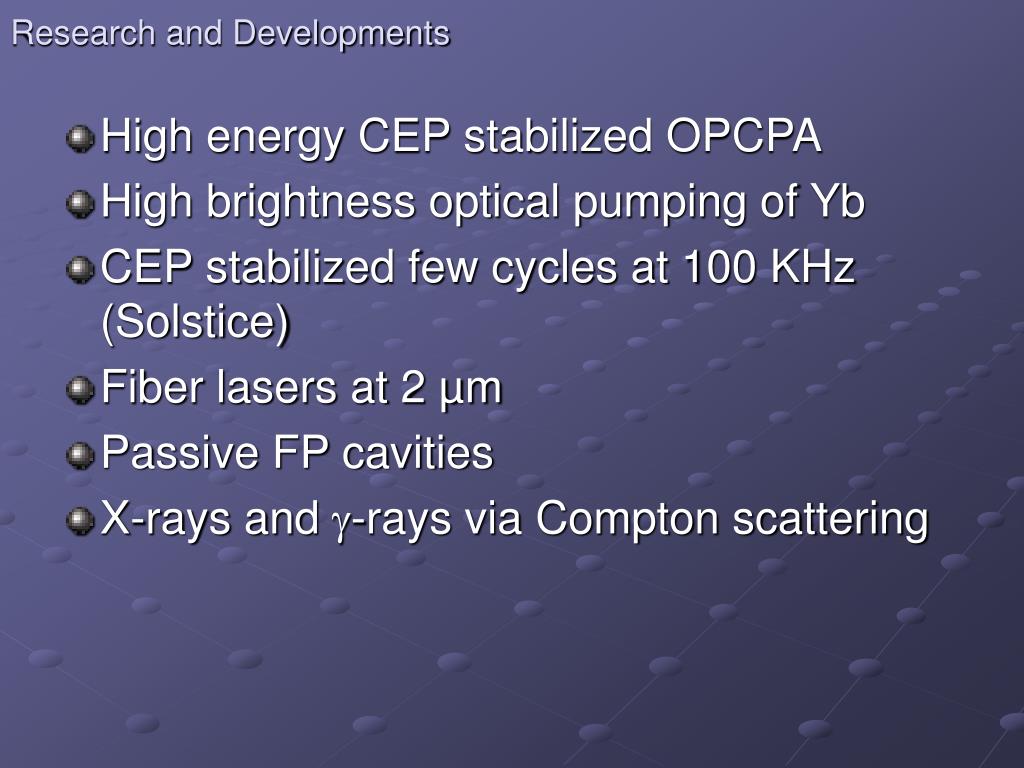 Research and Developments

High energy CEP stabilized OPCPA

High brightness optical pumping of Yb

CEP stabilized few cycles at 100 KHz (Solstice)

Fiber lasers at 2 µm

Passive FP cavities

X-rays and $\gamma$-rays via Compton scattering